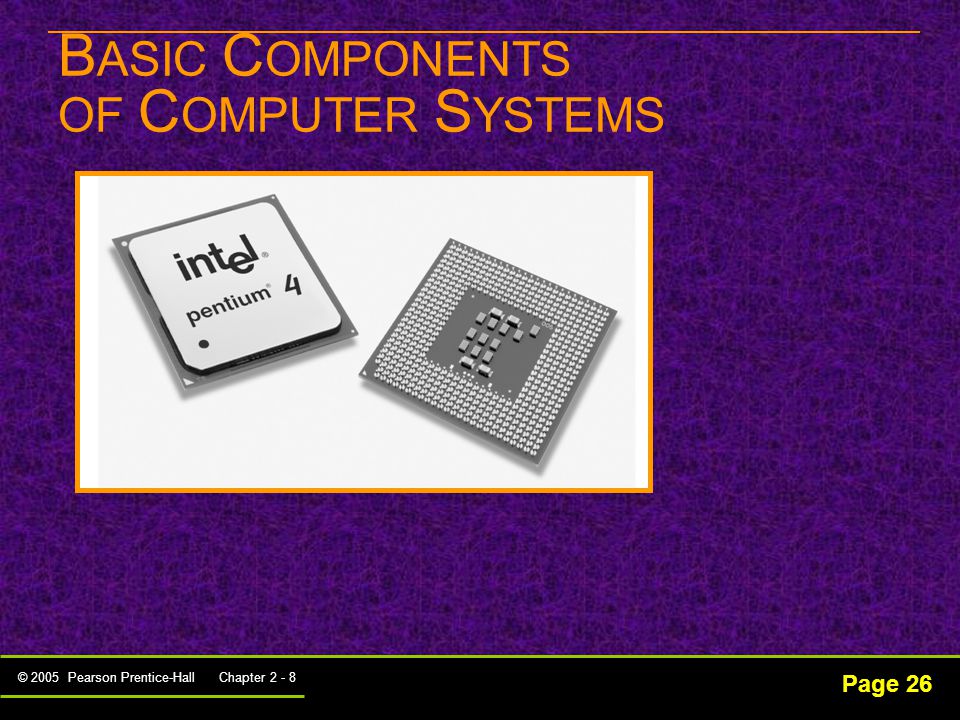 BASIC COMPONENTS OF COMPUTER SYSTEMS

intel® pentium® 4

© 2005 Pearson Prentice-Hall Chapter 2 - 8

Page 26